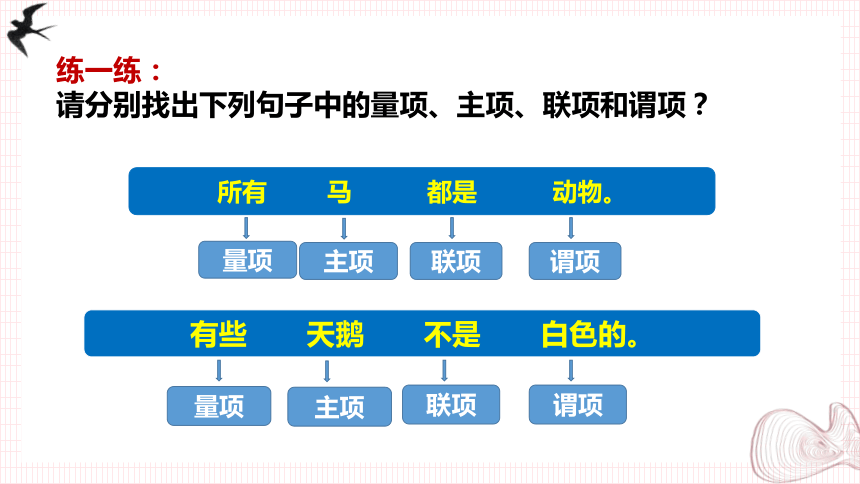 练一练：
请分别找出下列句子中的量项、主项、联项和谓项？

所有　马　都是　动物。

量项　主项　联项　谓项

有些　天鹅　不是　白色的。

量项　主项　联项　谓项